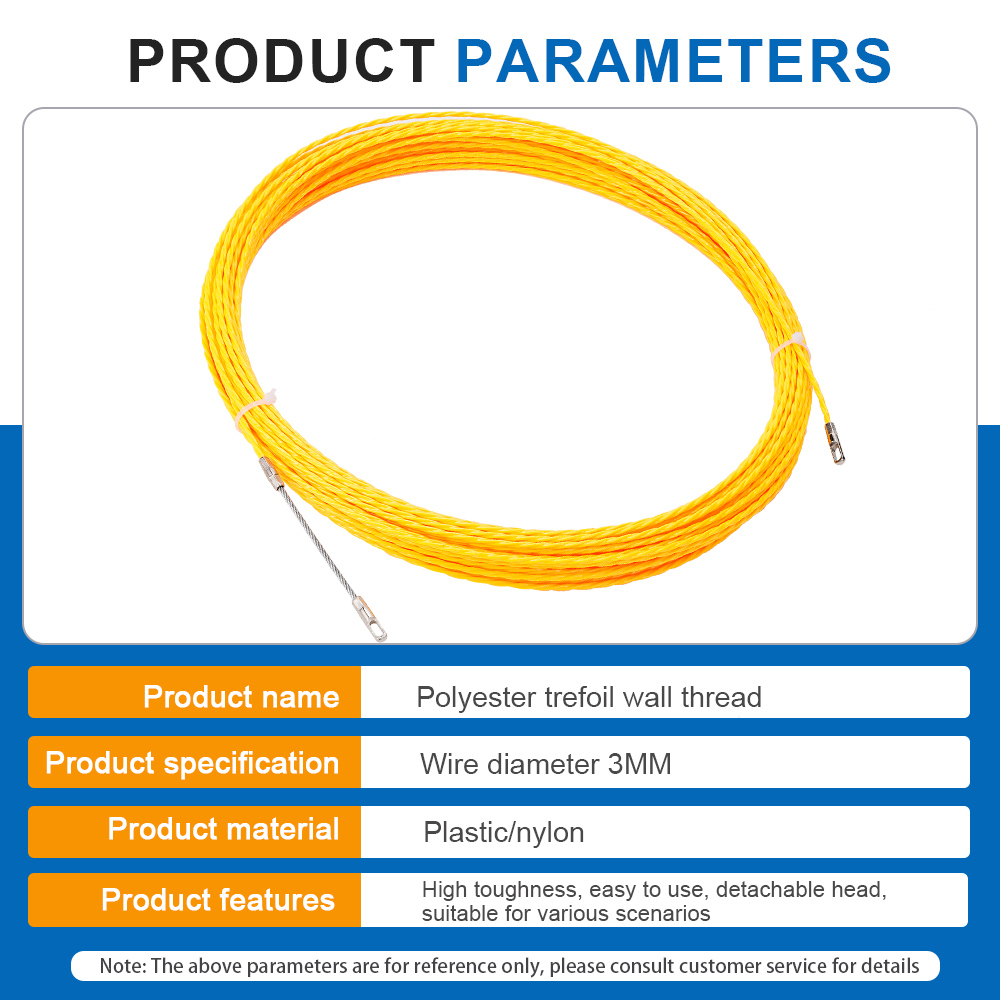 PRODUCT PARAMETERS

| Product name | Polyester trefoil wall thread |
|---|---|
| Product specification | Wire diameter 3MM |
| Product material | Plastic/nylon |
| Product features | High toughness, easy to use, detachable head, suitable for various scenarios |

Note: The above parameters are for reference only, please consult customer service for details